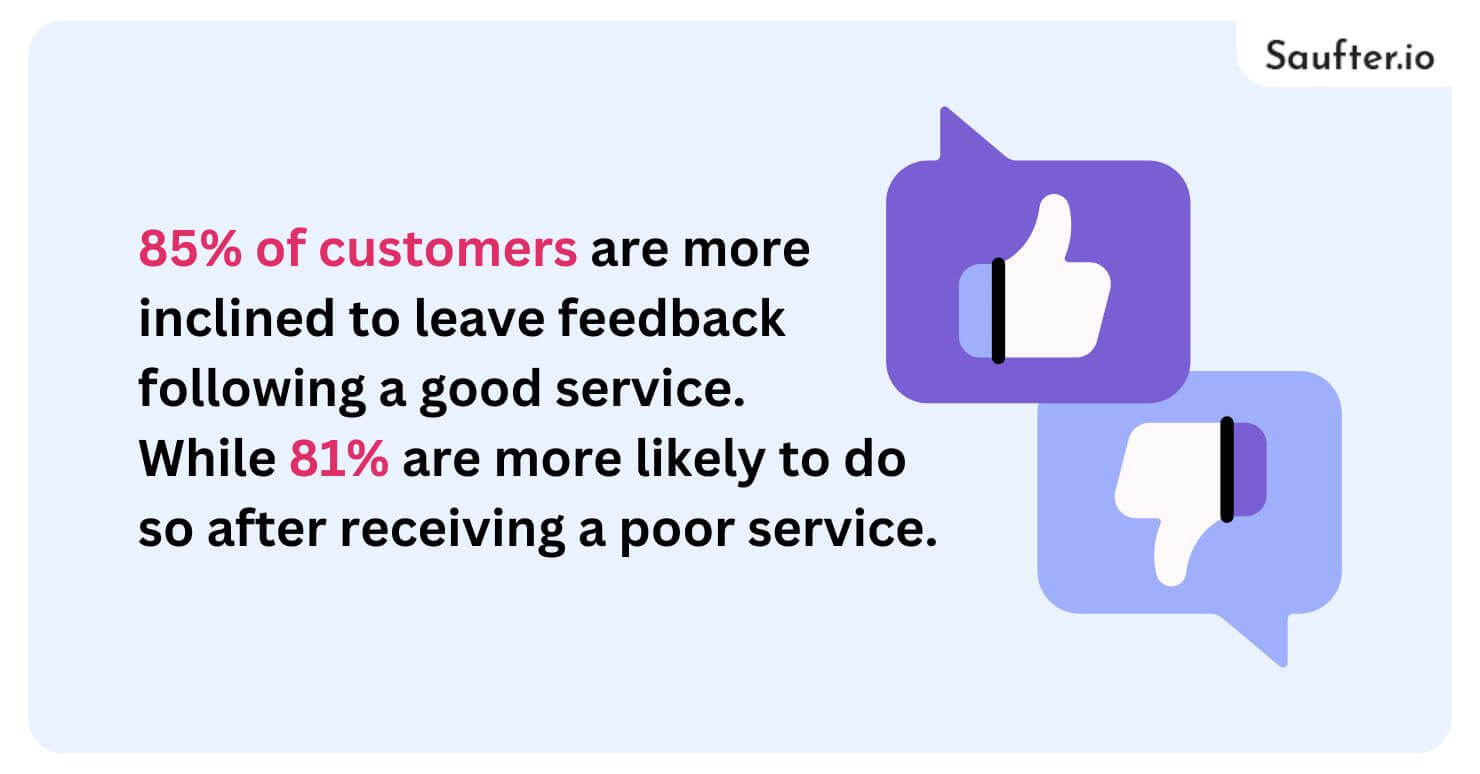 Saufter.io

85% of customers are more inclined to leave feedback following a good service. While 81% are more likely to do so after receiving a poor service.